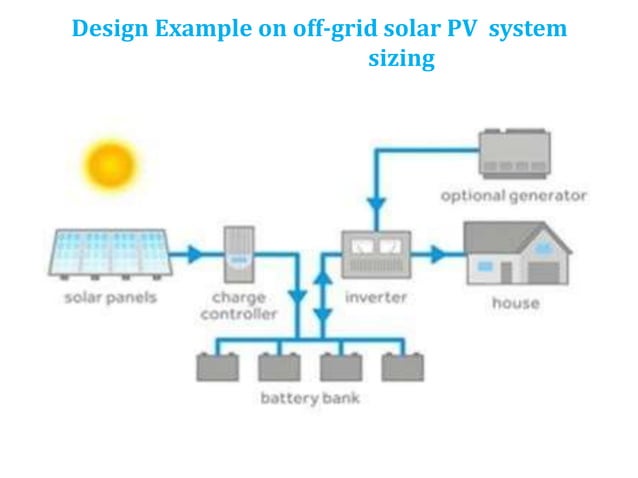 Design Example on off-grid solar PV system sizing

optional generator

solar panels

charge controller

inverter

house

battery bank